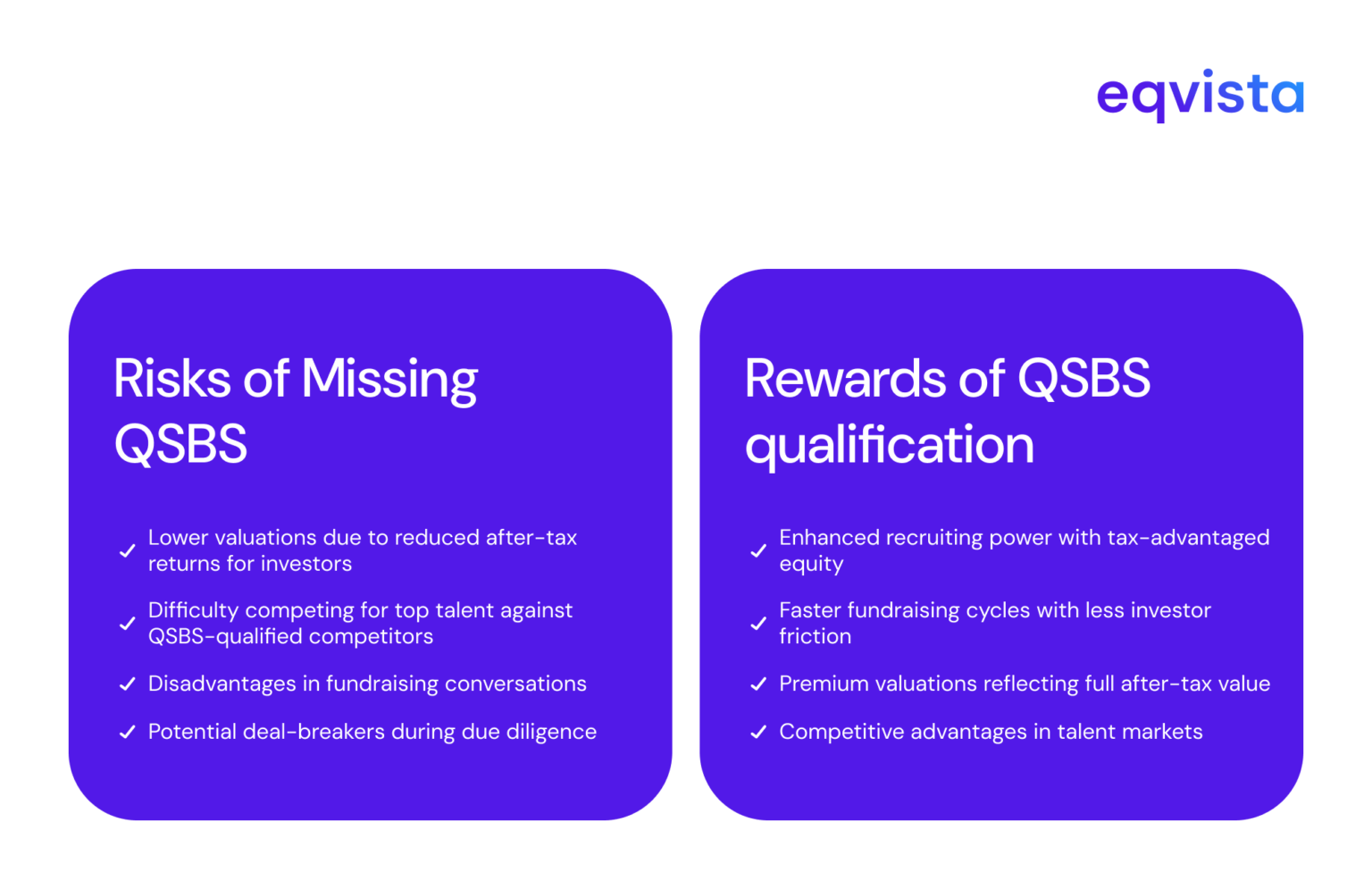 eqvista

Risks of Missing QSBS

✓ Lower valuations due to reduced after-tax returns for investors
✓ Difficulty competing for top talent against QSBS-qualified competitors
✓ Disadvantages in fundraising conversations
✓ Potential deal-breakers during due diligence

Rewards of QSBS qualification

✓ Enhanced recruiting power with tax-advantaged equity
✓ Faster fundraising cycles with less investor friction
✓ Premium valuations reflecting full after-tax value
✓ Competitive advantages in talent markets